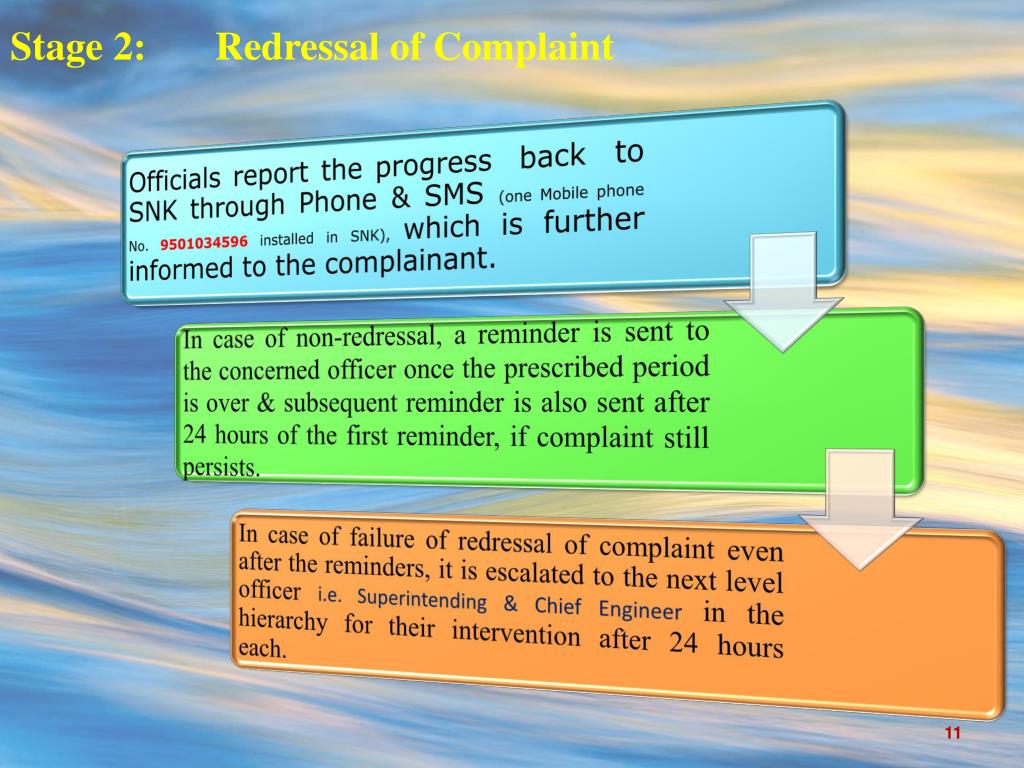 Stage 2: Redressal of Complaint

Officials report the progress back to SNK through Phone & SMS (one Mobile phone No. 9501034596 installed in SNK), which is further informed to the complainant.

In case of non-redressal, a reminder is sent to the concerned officer once the prescribed period is over & subsequent reminder is also sent after 24 hours of the first reminder, if complaint still persists.

In case of failure of redressal of complaint even after the reminders, it is escalated to the next level officer i.e. Superintending & Chief Engineer in the hierarchy for their intervention after 24 hours each.

11